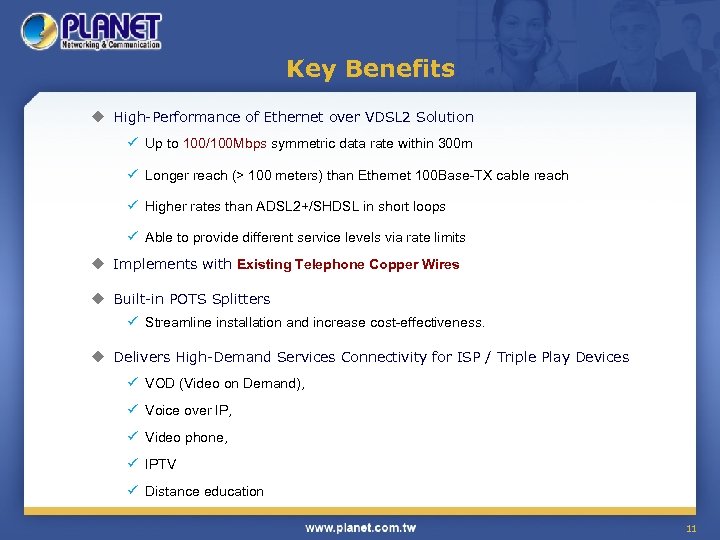 PLANET
Networking & Communication

Key Benefits

◆ High-Performance of Ethernet over VDSL2 Solution
✓ Up to 100/100Mbps symmetric data rate within 300m
✓ Longer reach (> 100 meters) than Ethernet 100Base-TX cable reach
✓ Higher rates than ADSL2+/SHDSL in short loops
✓ Able to provide different service levels via rate limits

◆ Implements with Existing Telephone Copper Wires

◆ Built-in POTS Splitters
✓ Streamline installation and increase cost-effectiveness.

◆ Delivers High-Demand Services Connectivity for ISP / Triple Play Devices
✓ VOD (Video on Demand),
✓ Voice over IP,
✓ Video phone,
✓ IPTV
✓ Distance education

www.planet.com.tw

11